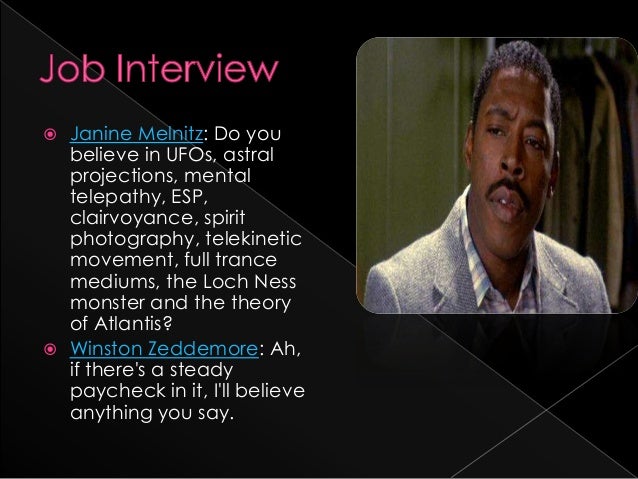 Job Interview

Janine Melnitz: Do you believe in UFOs, astral projections, mental telepathy, ESP, clairvoyance, spirit photography, telekinetic movement, full trance mediums, the Loch Ness monster and the theory of Atlantis?

Winston Zeddemore: Ah, if there's a steady paycheck in it, I'll believe anything you say.